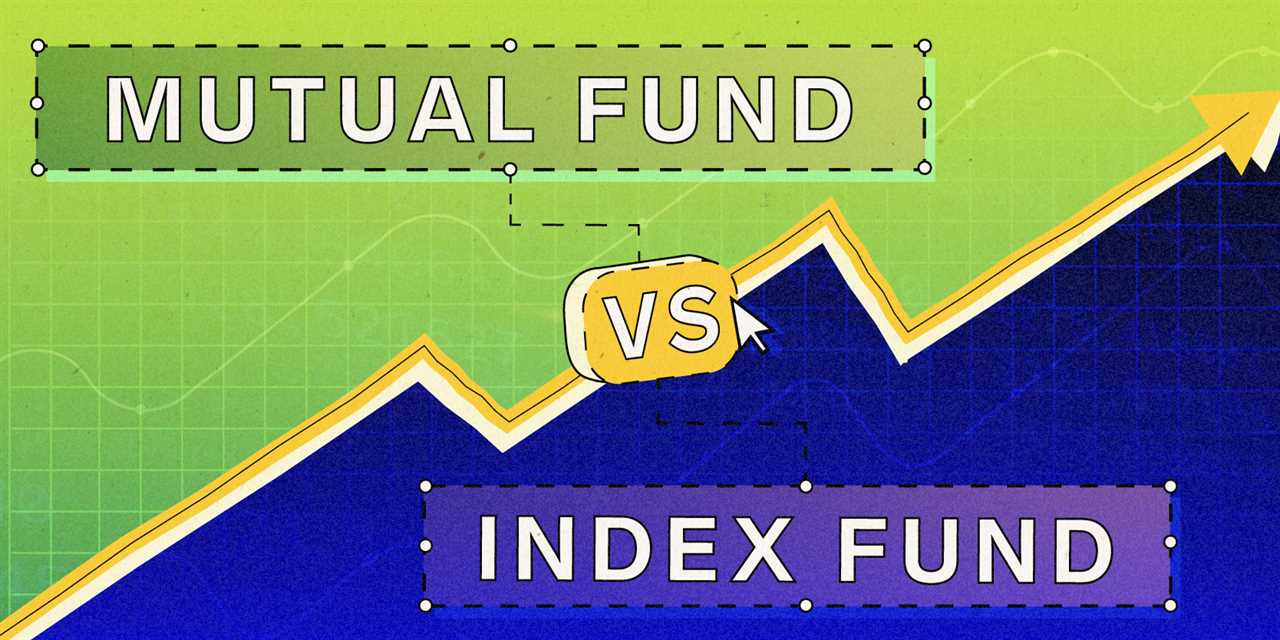 MUTUAL FUND

VS

INDEX FUND